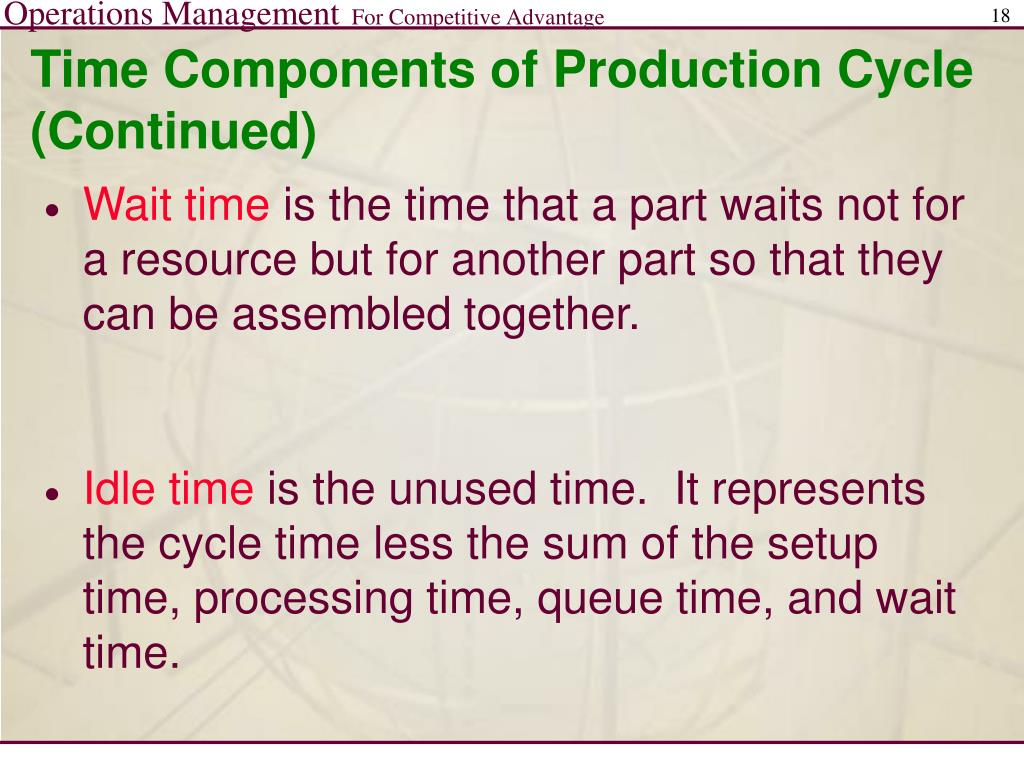 Operations Management For Competitive Advantage

18

Time Components of Production Cycle (Continued)

• Wait time is the time that a part waits not for a resource but for another part so that they can be assembled together.

• Idle time is the unused time. It represents the cycle time less the sum of the setup time, processing time, queue time, and wait time.